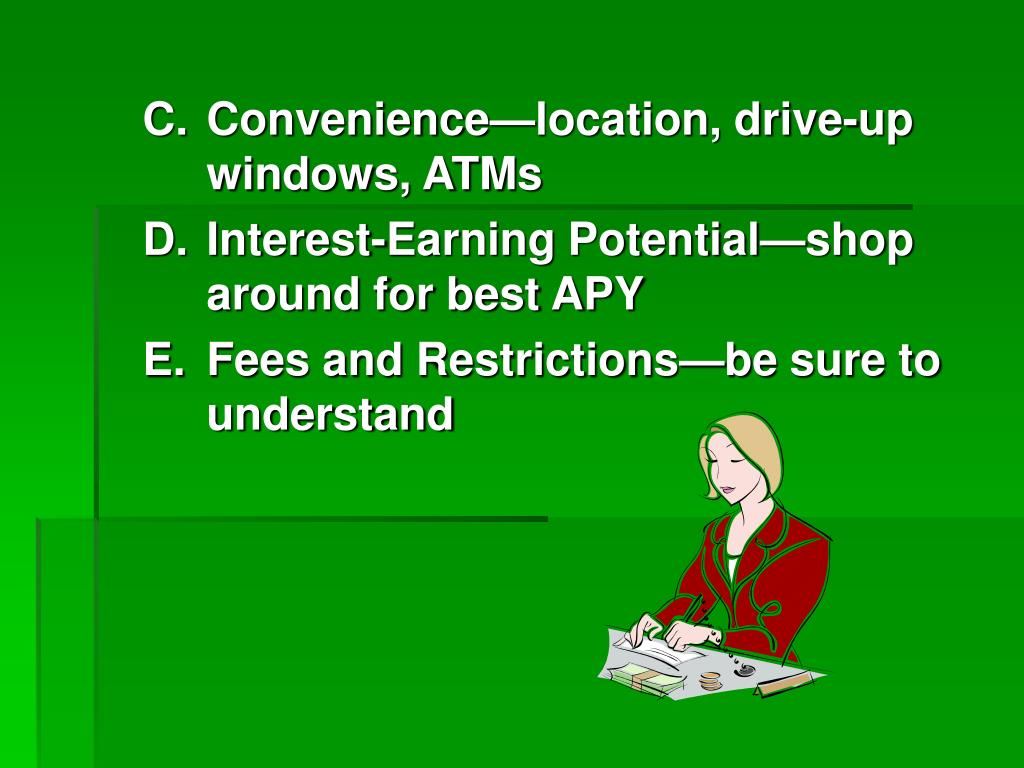 C. Convenience—location, drive-up windows, ATMs

D. Interest-Earning Potential—shop around for best APY

E. Fees and Restrictions—be sure to understand